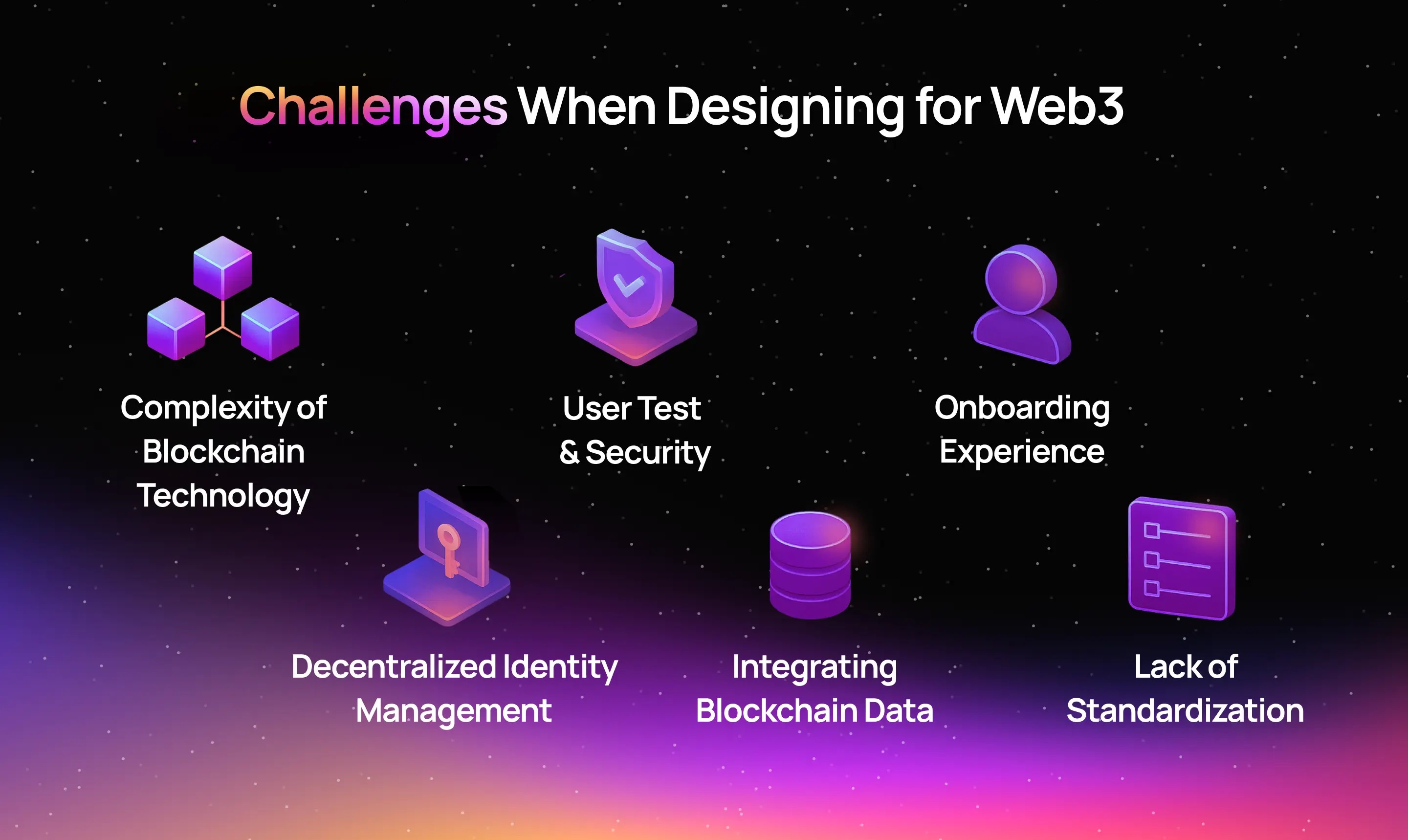 Challenges When Designing for Web3

Complexity of Blockchain Technology

User Test & Security

Onboarding Experience

Decentralized Identity Management

Integrating Blockchain Data

Lack of Standardization